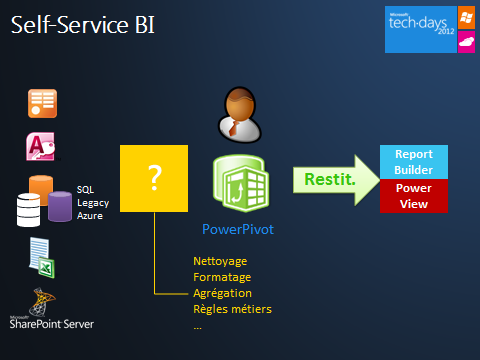 Self-Service BI

Microsoft tech·days 2012

SQL
Legacy
Azure

Microsoft SharePoint Server

?

PowerPivot

Restit.

Report Builder

Power View

Nettoyage
Formatage
Agrégation
Règles métiers
...